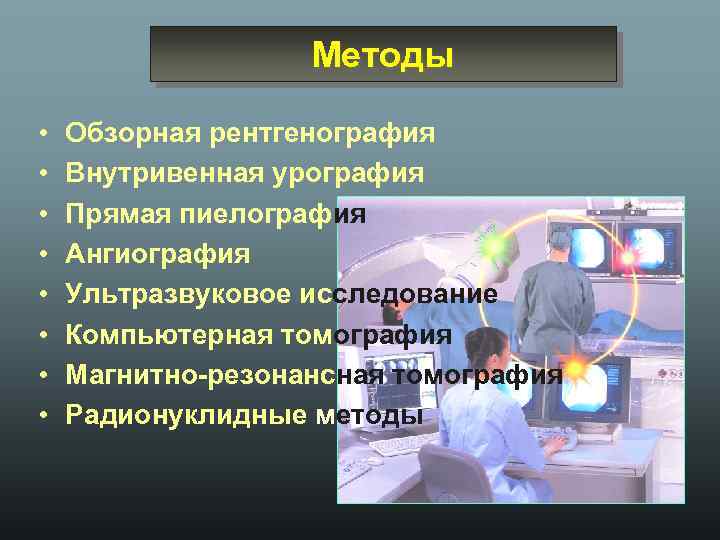 Методы

• Обзорная рентгенография
• Внутривенная урография
• Прямая пиелография
• Ангиография
• Ультразвуковое исследование
• Компьютерная томография
• Магнитно-резонансная томография
• Радионуклидные методы